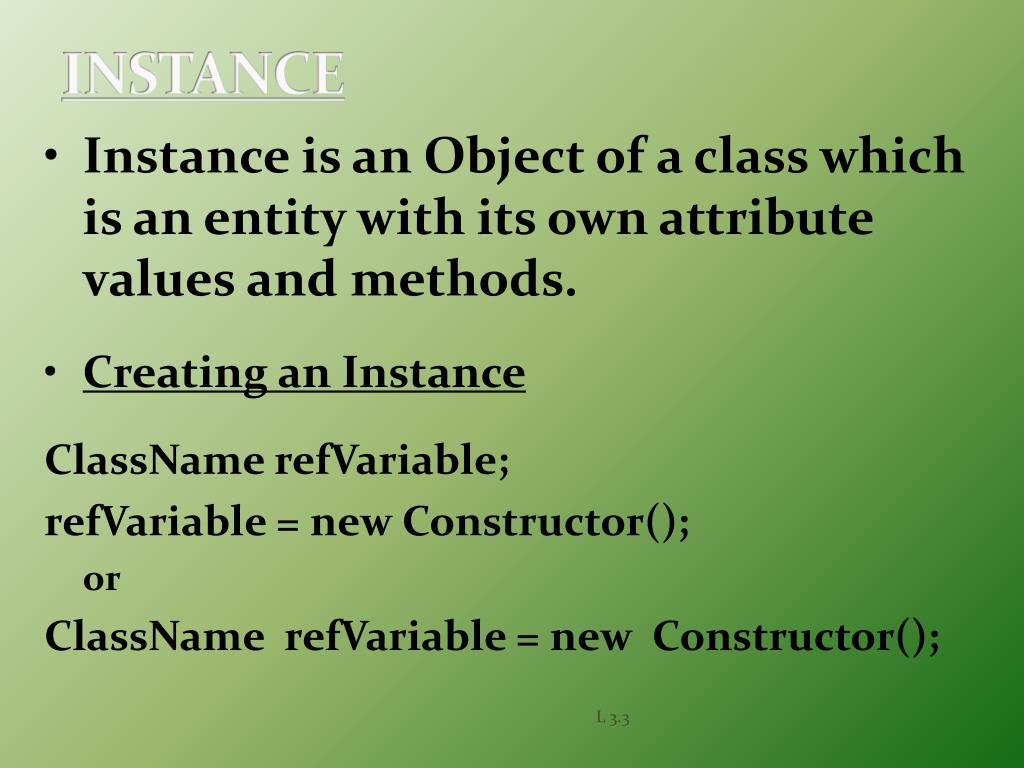 INSTANCE

• Instance is an Object of a class which is an entity with its own attribute values and methods.

• Creating an Instance

ClassName refVariable;
refVariable = new Constructor();
or
ClassName refVariable = new Constructor();

L 3.3